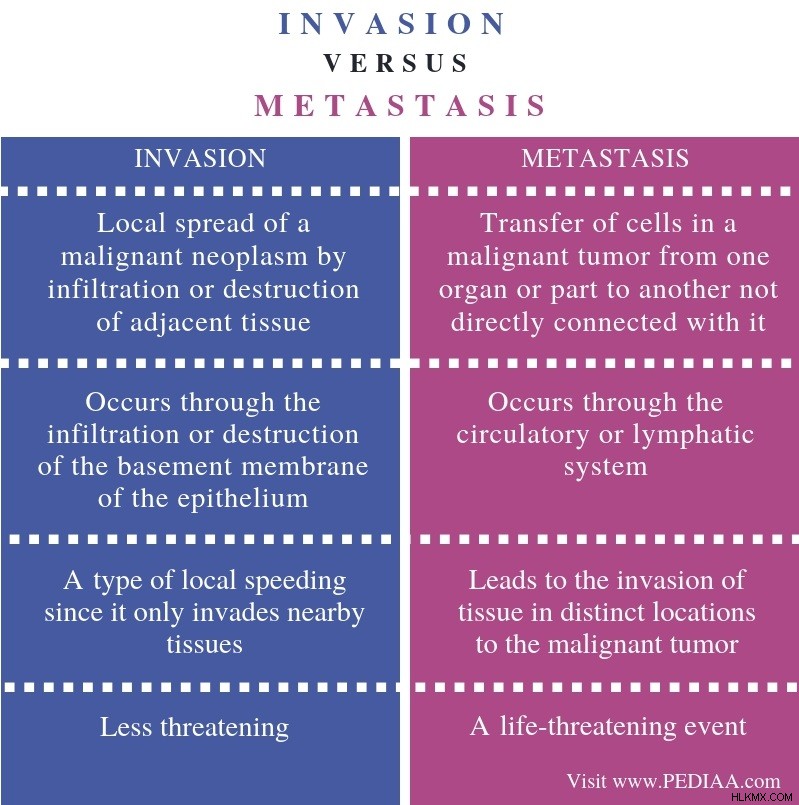 INVASION
VERSUS
METASTASIS

| INVASION | METASTASIS |
|---|---|
| Local spread of a malignant neoplasm by infiltration or destruction of adjacent tissue | Transfer of cells in a malignant tumor from one organ or part to another not directly connected with it |
| Occurs through the infiltration or destruction of the basement membrane of the epithelium | Occurs through the circulatory or lymphatic system |
| A type of local speeding since it only invades nearby tissues | Leads to the invasion of tissue in distinct locations to the malignant tumor |
| Less threatening | A life-threatening event |

Visit www.PEDIAA.com

HLKMX.COM